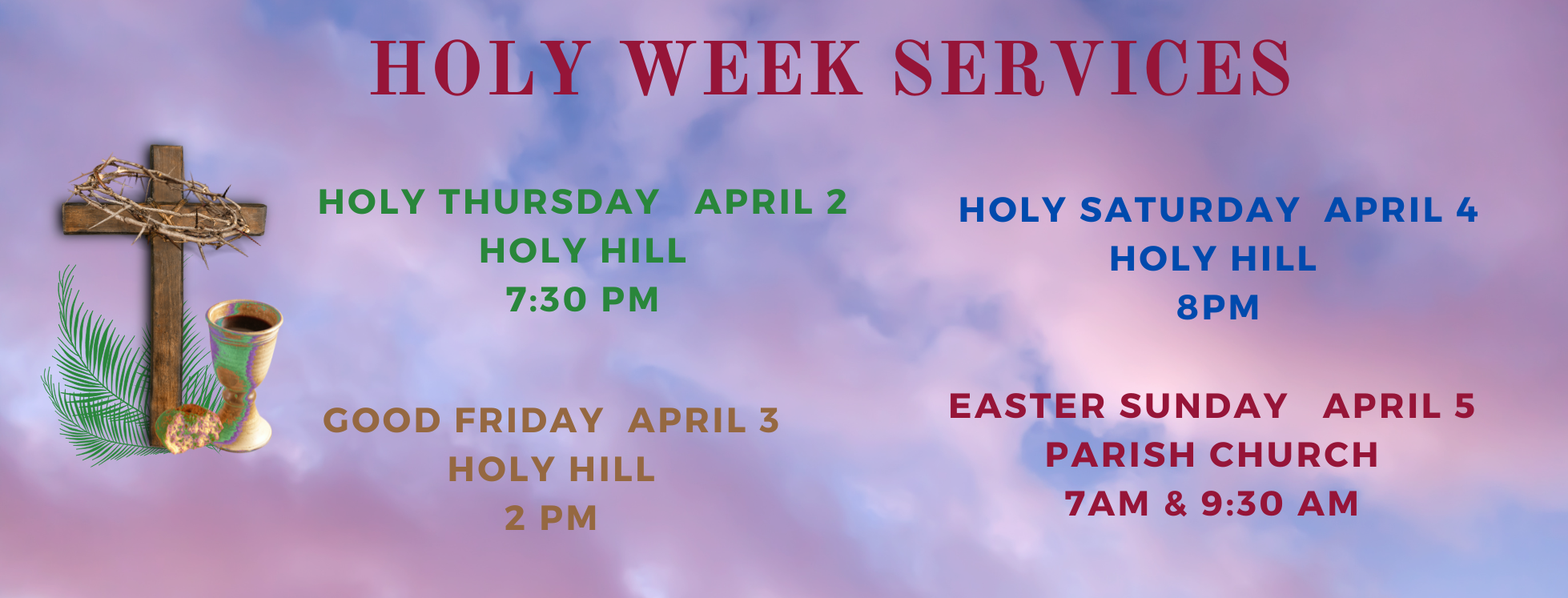 HOLY WEEK SERVICES

HOLY THURSDAY APRIL 2
HOLY HILL
7:30 PM

GOOD FRIDAY APRIL 3
HOLY HILL
2 PM

HOLY SATURDAY APRIL 4
HOLY HILL
8PM

EASTER SUNDAY APRIL 5
PARISH CHURCH
7AM & 9:30 AM